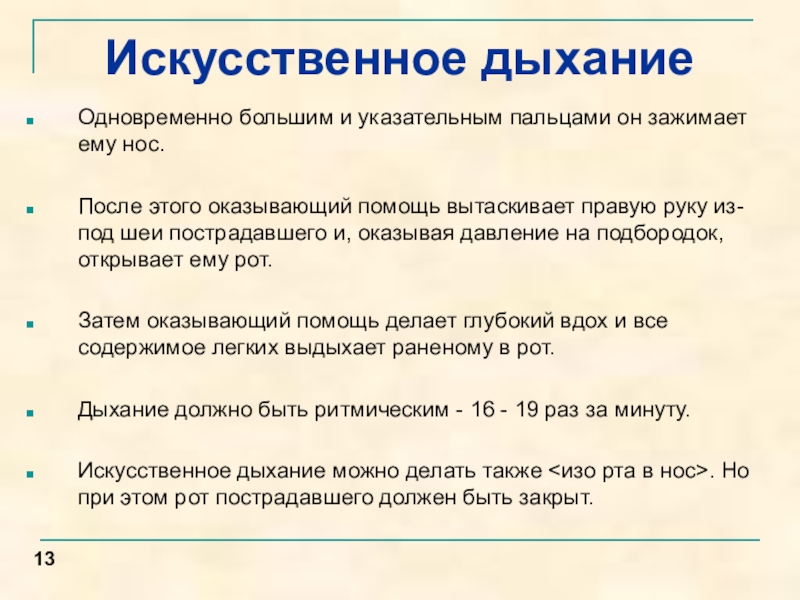 Искусственное дыхание

Одновременно большим и указательным пальцами он зажимает ему нос.

После этого оказывающий помощь вытаскивает правую руку из-под шеи пострадавшего и, оказывая давление на подбородок, открывает ему рот.

Затем оказывающий помощь делает глубокий вдох и все содержимое легких выдыхает раненому в рот.

Дыхание должно быть ритмическим - 16 - 19 раз за минуту.

Искусственное дыхание можно делать также <изо рта в нос>. Но при этом рот пострадавшего должен быть закрыт.

13